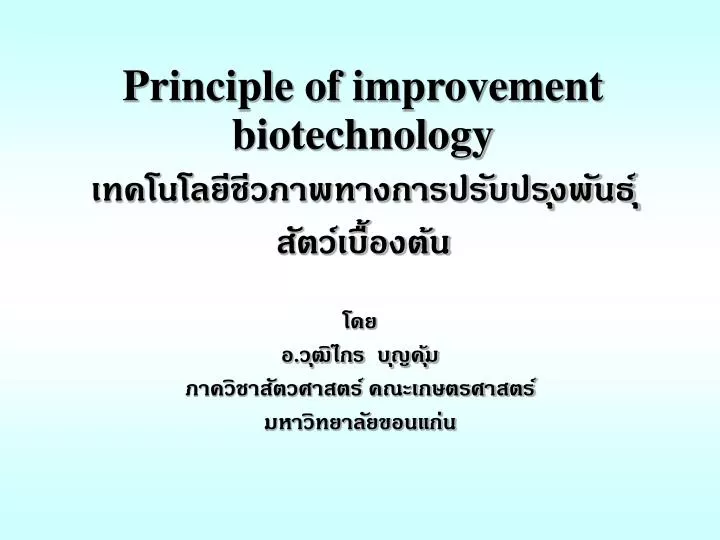 Principle of improvement biotechnology

เทคโนโลยีชีวภาพทางการปรับปรุงพันธุ์สัตว์เบื้องต้น

โดย

อ.วุฒิไกร บุญคุ้ม

ภาควิชาสัตวศาสตร์ คณะเกษตรศาสตร์

มหาวิทยาลัยขอนแก่น